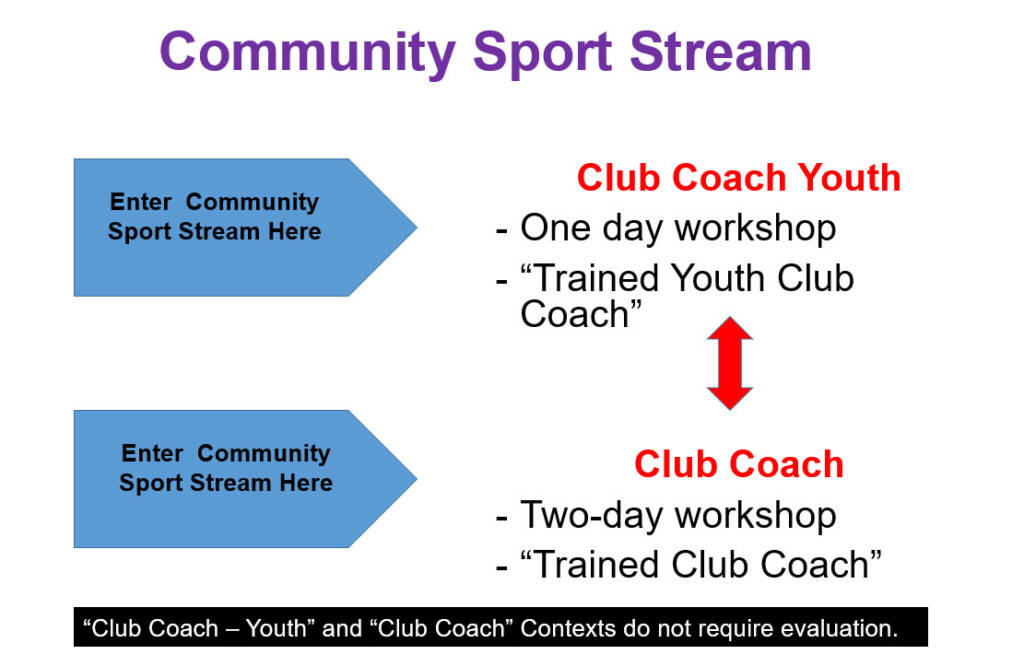 Community Sport Stream

Enter Community Sport Stream Here

Club Coach Youth

- One day workshop
- “Trained Youth Club Coach”

Enter Community Sport Stream Here

Club Coach

- Two-day workshop
- “Trained Club Coach”

“Club Coach – Youth” and “Club Coach” Contexts do not require evaluation.